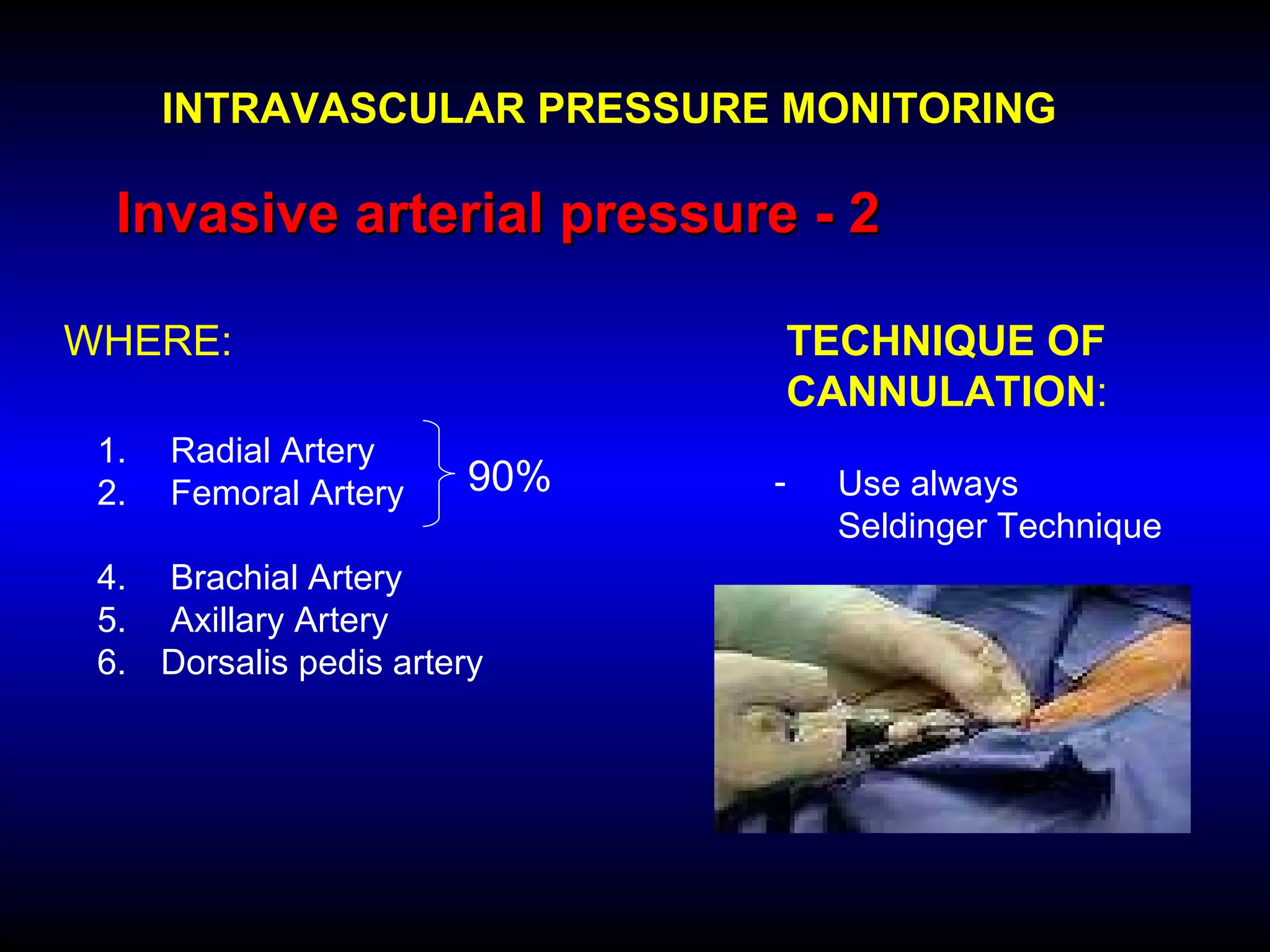 INTRAVASCULAR PRESSURE MONITORING

Invasive arterial pressure - 2

WHERE:

1. Radial Artery
2. Femoral Artery

90%

4. Brachial Artery
5. Axillary Artery
6. Dorsalis pedis artery

TECHNIQUE OF CANNULATION:

- Use always Seldinger Technique